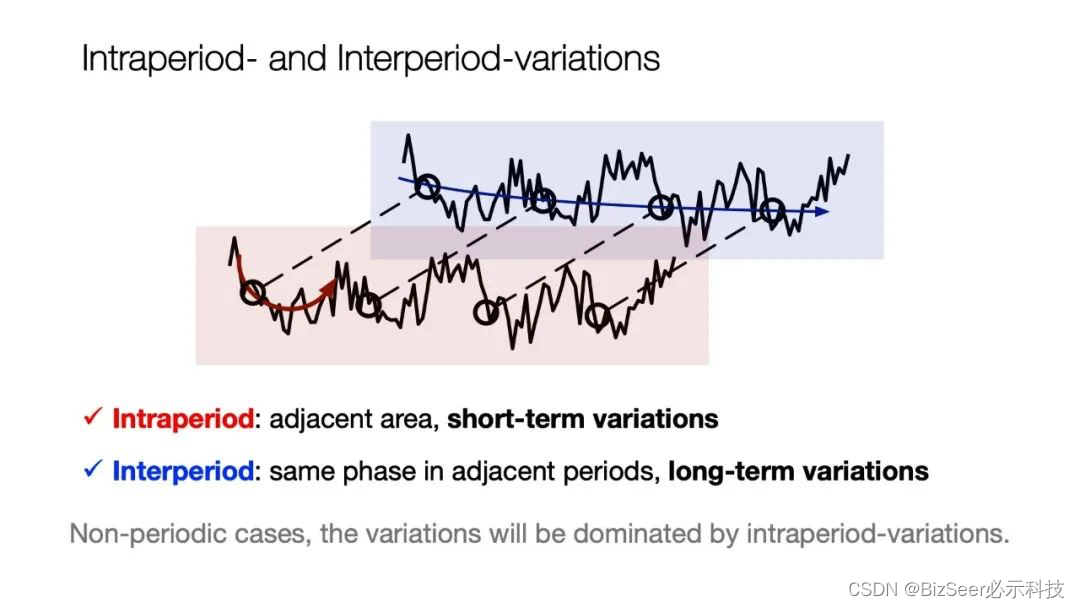 Intraperiod- and Interperiod-variations

✓ Intraperiod: adjacent area, short-term variations

✓ Interperiod: same phase in adjacent periods, long-term variations

Non-periodic cases, the variations will be dominated by intraperiod-variations.

CSDN @BizSeer必示科技